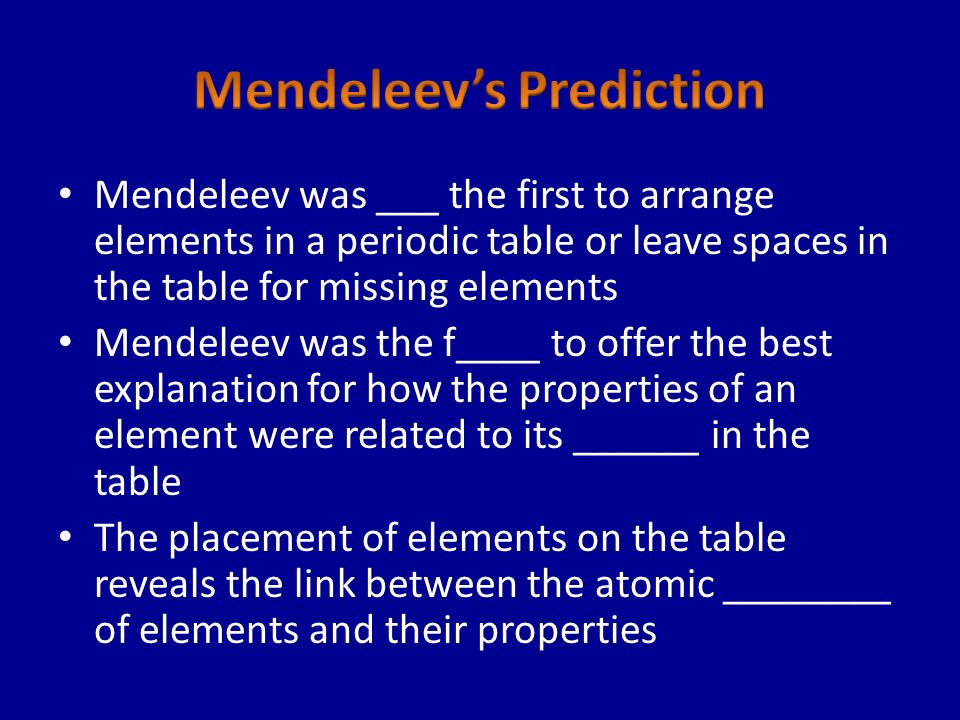 Mendeleev's Prediction

• Mendeleev was ___ the first to arrange elements in a periodic table or leave spaces in the table for missing elements
• Mendeleev was the f____ to offer the best explanation for how the properties of an element were related to its ______ in the table
• The placement of elements on the table reveals the link between the atomic ________ of elements and their properties